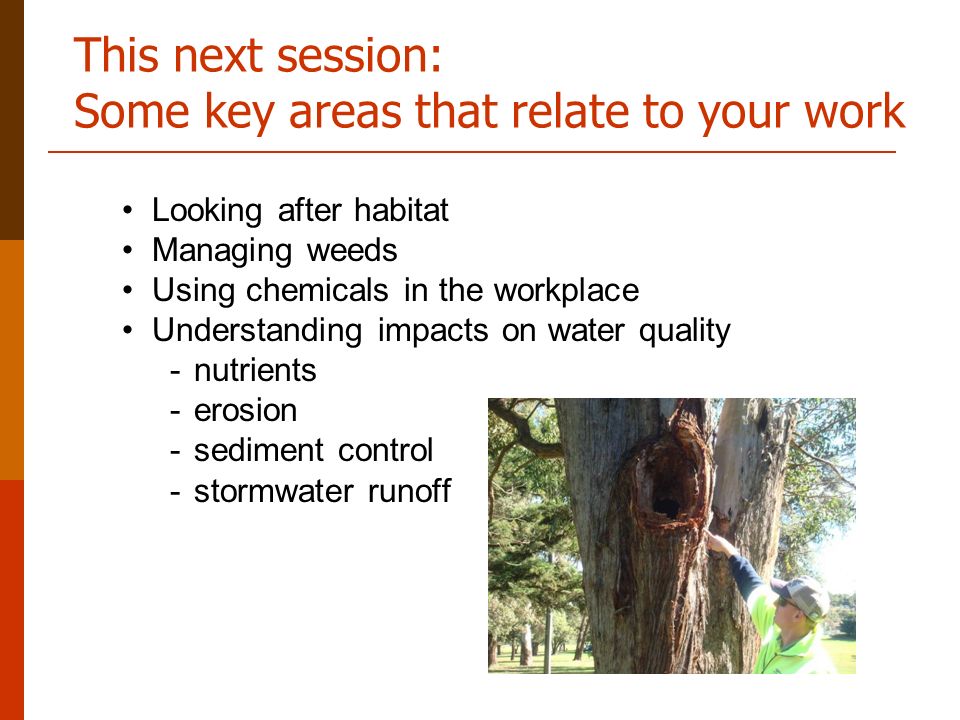 This next session:
Some key areas that relate to your work

• Looking after habitat
• Managing weeds
• Using chemicals in the workplace
• Understanding impacts on water quality
- nutrients
- erosion
- sediment control
- stormwater runoff